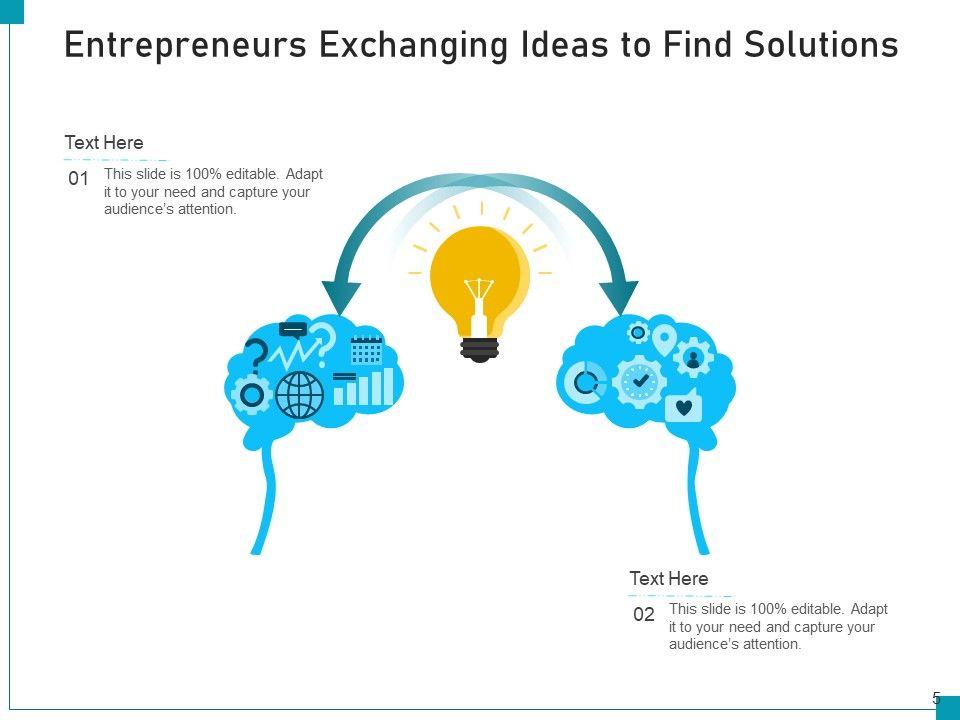 Entrepreneurs Exchanging Ideas to Find Solutions

Text Here

01 This slide is 100% editable. Adapt it to your need and capture your audience's attention.

Text Here

02 This slide is 100% editable. Adapt it to your need and capture your audience's attention.

5